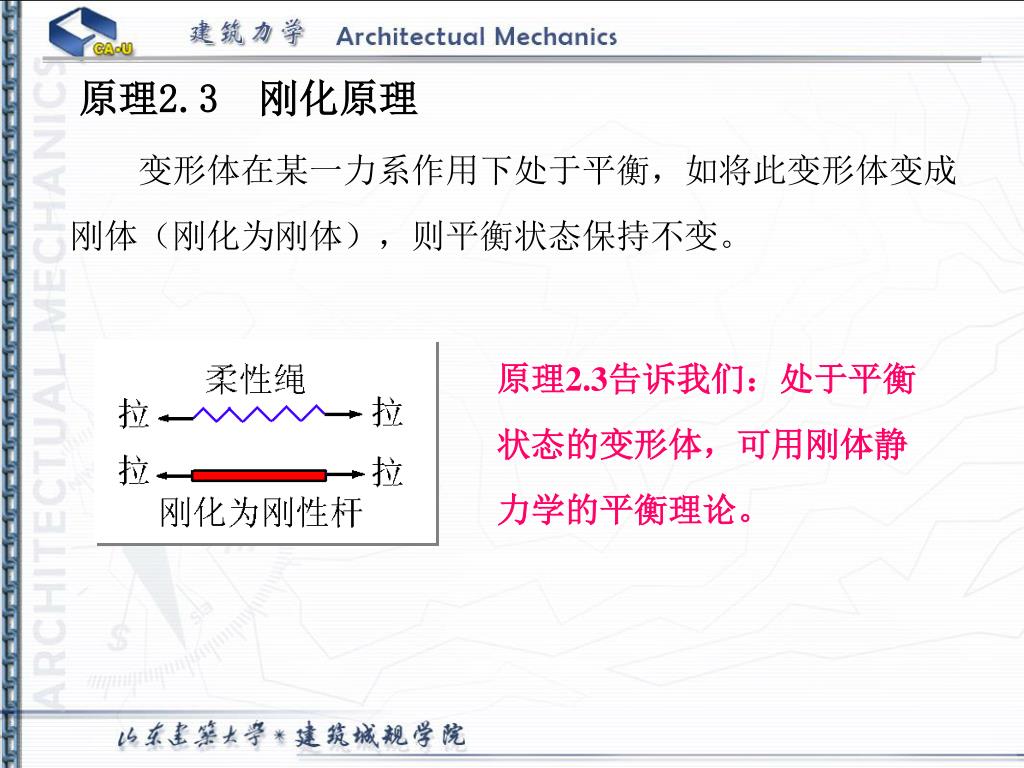 CA-U 建筑力学 Architectual Mechanics

ARCHITECTUAL MECHANICS

原理2.3　刚化原理

变形体在某一力系作用下处于平衡，如将此变形体变成刚体（刚化为刚体），则平衡状态保持不变。

柔性绳
拉　拉
拉　拉
刚化为刚性杆

原理2.3告诉我们：处于平衡状态的变形体，可用刚体静力学的平衡理论。

山东建筑大学＊建筑城规学院